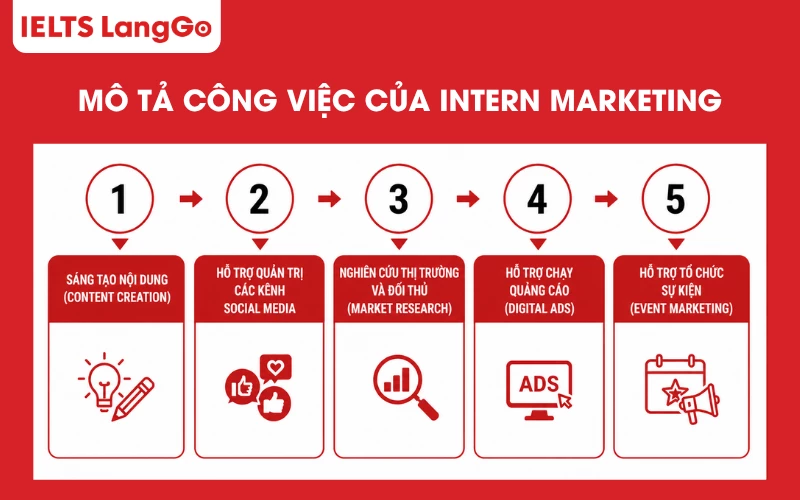 IELTS LangGo

MÔ TẢ CÔNG VIỆC CỦA INTERN MARKETING

1

SÁNG TẠO NỘI DUNG (CONTENT CREATION)

2

HỖ TRỢ QUẢN TRỊ CÁC KÊNH SOCIAL MEDIA

3

NGHIÊN CỨU THỊ TRƯỜNG VÀ ĐỐI THỦ (MARKET RESEARCH)

4

HỖ TRỢ CHẠY QUẢNG CÁO (DIGITAL ADS)

ADS

5

HỖ TRỢ TỔ CHỨC SỰ KIỆN (EVENT MARKETING)